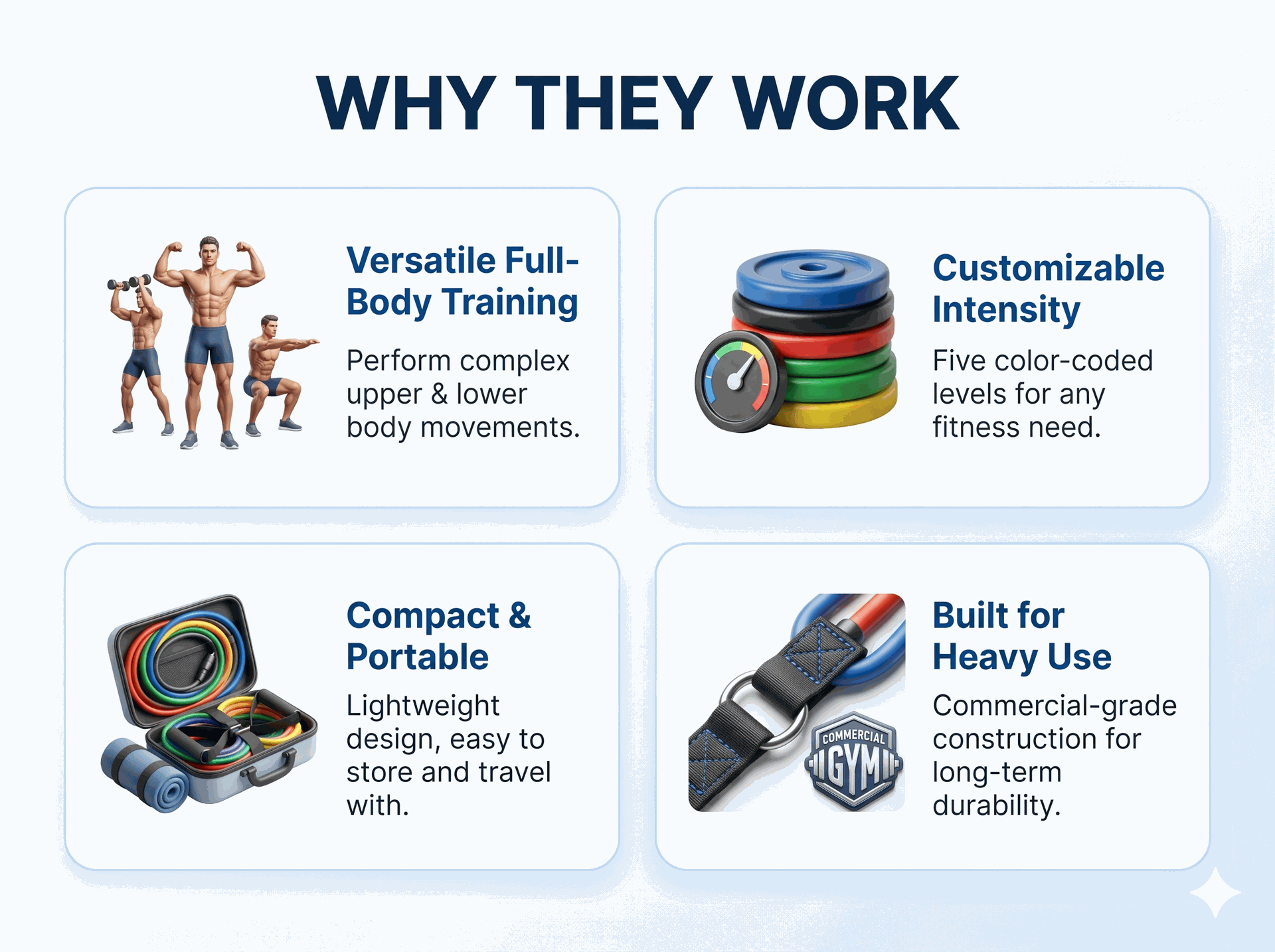 WHY THEY WORK

Versatile Full-Body Training

Perform complex upper & lower body movements.

Customizable Intensity

Five color-coded levels for any fitness need.

Compact & Portable

Lightweight design, easy to store and travel with.

COMMERCIAL GYM

Built for Heavy Use

Commercial-grade construction for long-term durability.